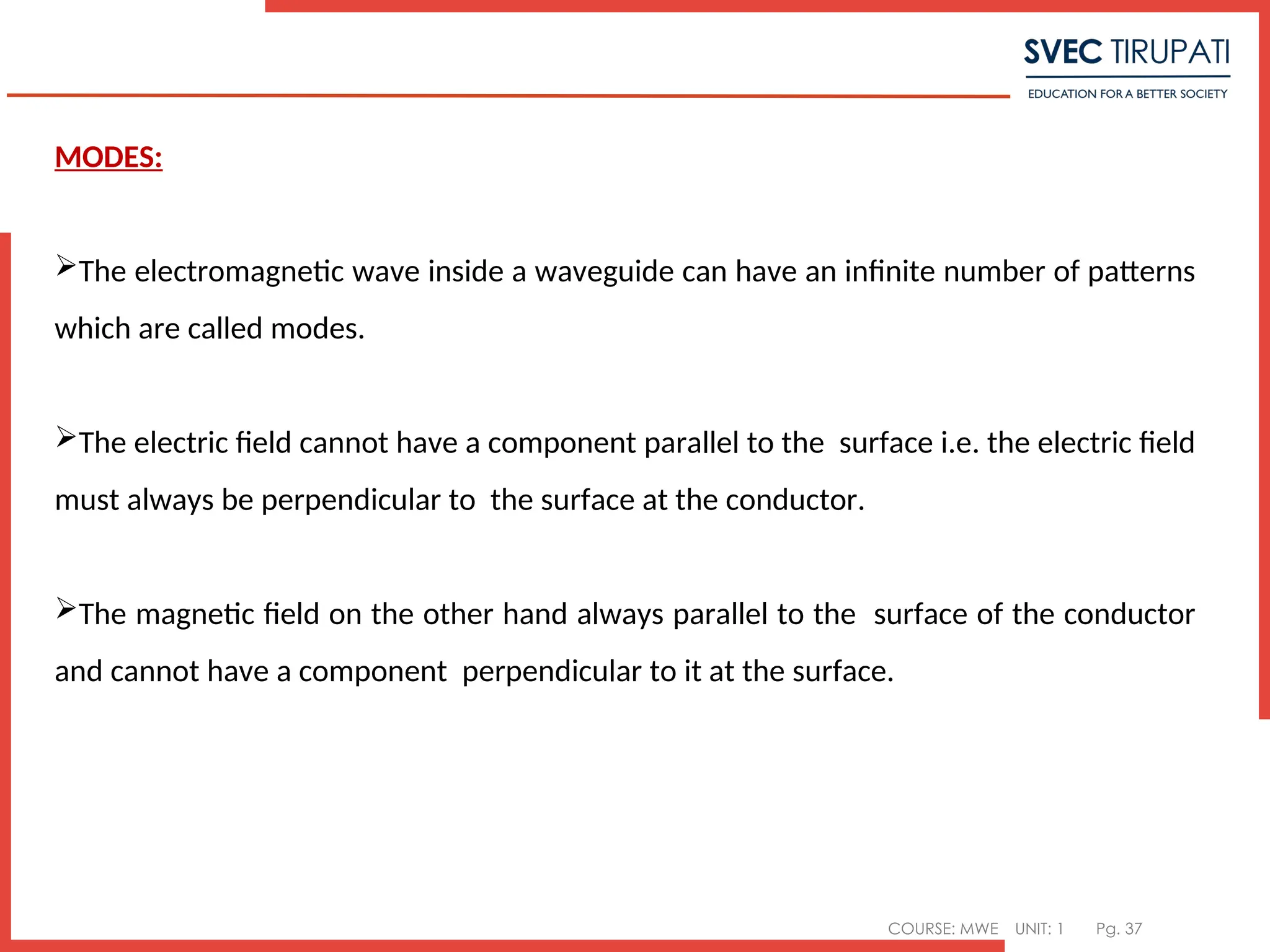 SVEC TIRUPATI
EDUCATION FOR A BETTER SOCIETY

MODES:

➢The electromagnetic wave inside a waveguide can have an infinite number of patterns which are called modes.

➢The electric field cannot have a component parallel to the surface i.e. the electric field must always be perpendicular to the surface at the conductor.

➢The magnetic field on the other hand always parallel to the surface of the conductor and cannot have a component perpendicular to it at the surface.

COURSE: MWE UNIT: 1 Pg. 37